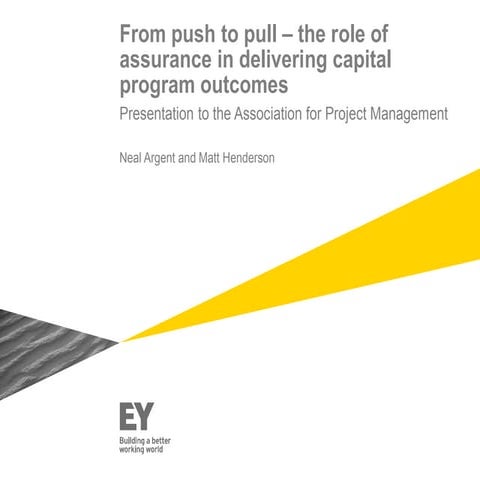 From push to pull – the role of assurance in delivering capital program outcomes

Presentation to the Association for Project Management

Neal Argent and Matt Henderson

EY

Building a better
working world